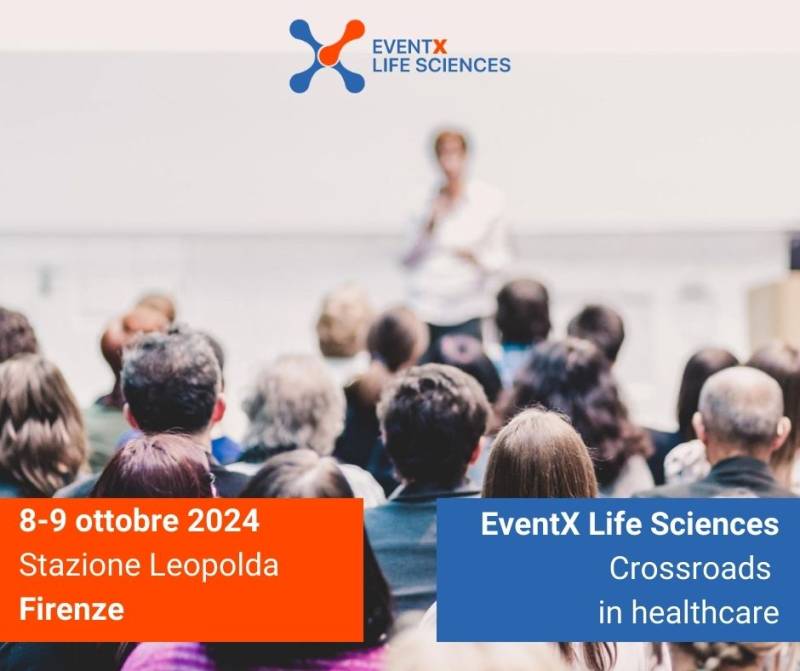 EVENTX
LIFE SCIENCES

8-9 ottobre 2024
Stazione Leopolda
Firenze

EventX Life Sciences
Crossroads
in healthcare